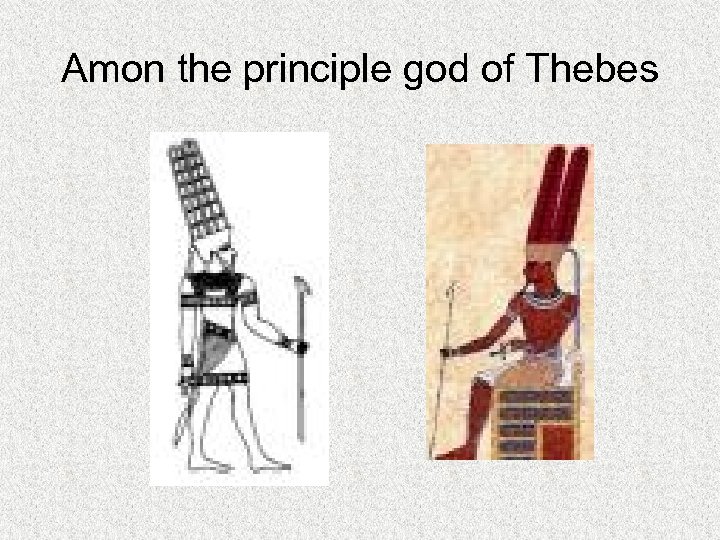 Amon the principle god of Thebes